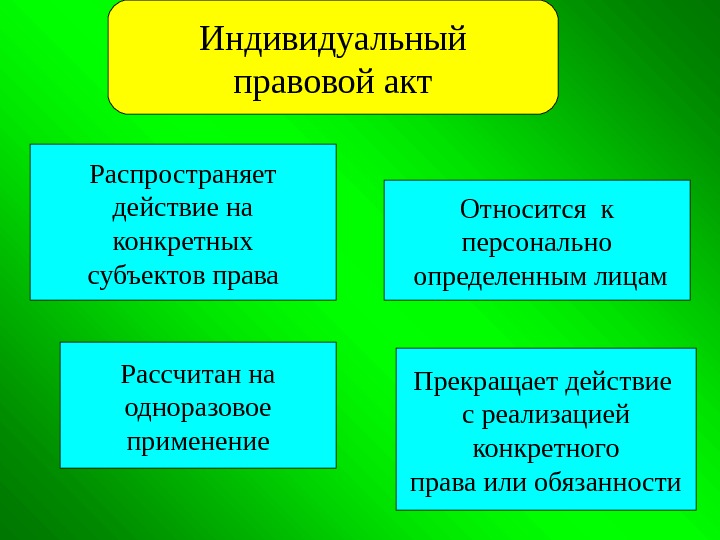 Индивидуальный правовой акт

Распространяет действие на конкретных субъектов права

Относится к персонально определенным лицам

Рассчитан на одноразовое применение

Прекращает действие с реализацией конкретного права или обязанности